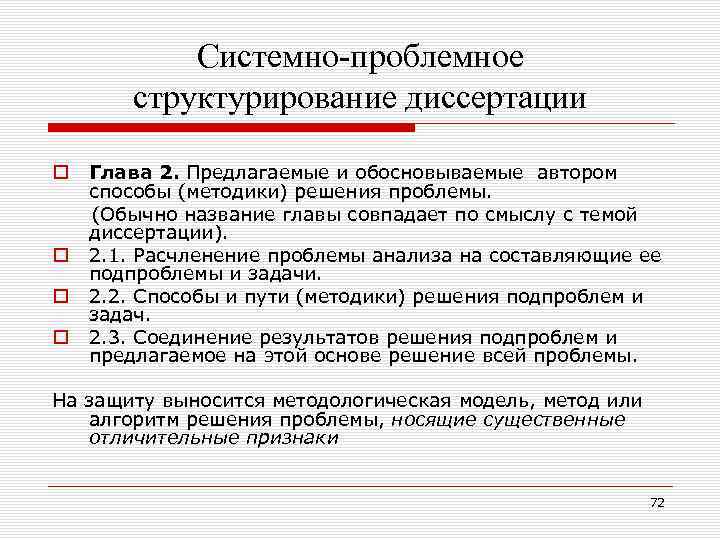 Системно-проблемное структурирование диссертации

Глава 2. Предлагаемые и обосновываемые автором способы (методики) решения проблемы.

(Обычно название главы совпадает по смыслу с темой диссертации).

2.1. Расчленение проблемы анализа на составляющие ее подпроблемы и задачи.

2.2. Способы и пути (методики) решения подпроблем и задач.

2.3. Соединение результатов решения подпроблем и предлагаемое на этой основе решение всей проблемы.

На защиту выносится методологическая модель, метод или алгоритм решения проблемы, носящие существенные отличительные признаки

72